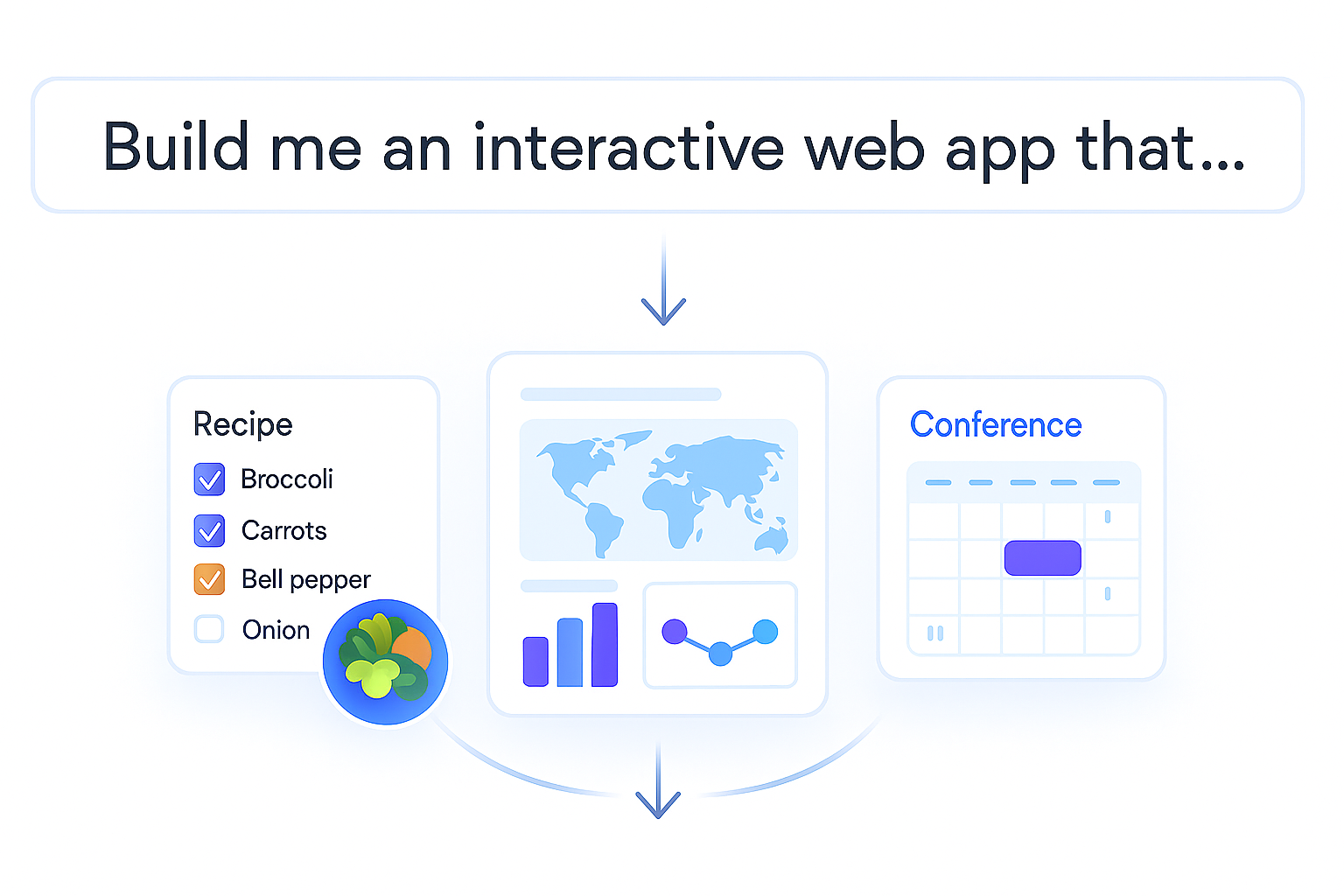 Build me an interactive web app that...

Recipe
Broccoli
Carrots
Bell pepper
Onion

Conference